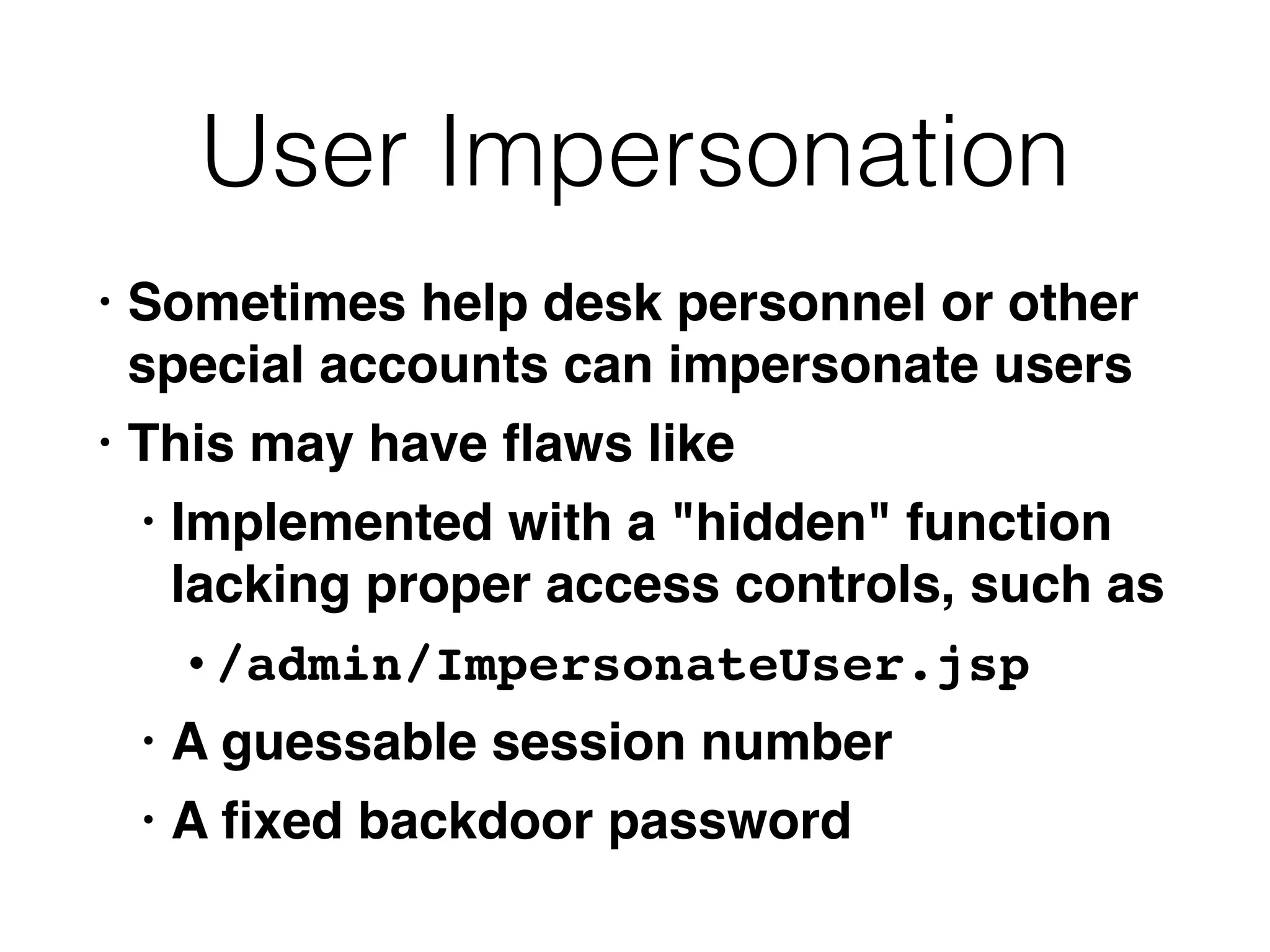 User Impersonation

• Sometimes help desk personnel or other special accounts can impersonate users

• This may have flaws like

• Implemented with a "hidden" function lacking proper access controls, such as

• /admin/ImpersonateUser.jsp

• A guessable session number

• A fixed backdoor password